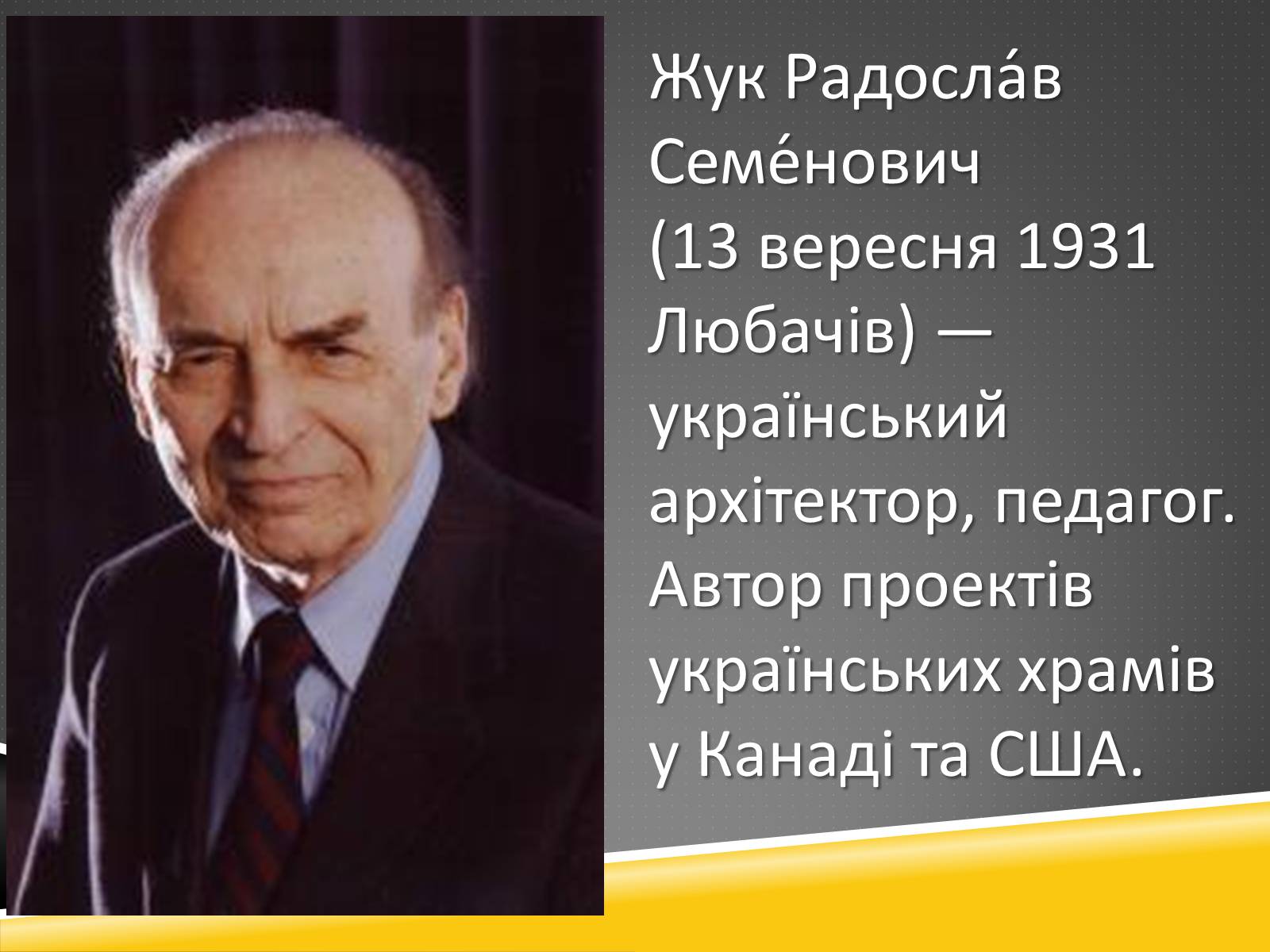 Жук Радосла́в Семе́нович (13 вересня 1931 Любачів) — український архітектор, педагог. Автор проектів українських храмів у Канаді та США.